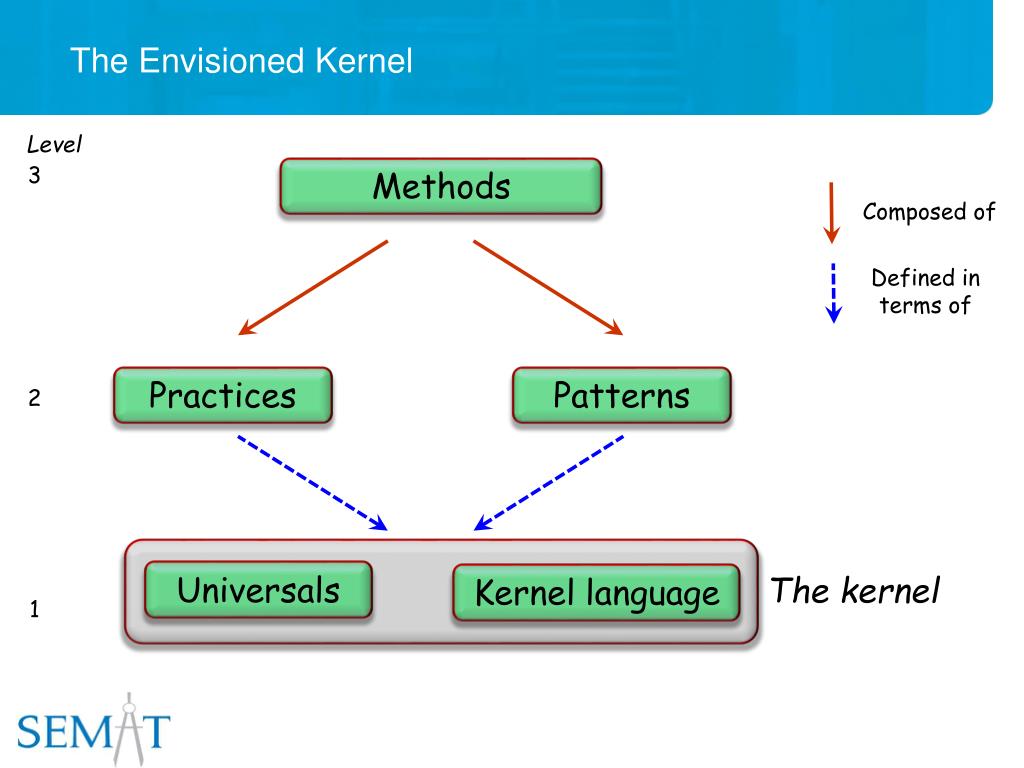 The Envisioned Kernel

Level
3

Methods

Composed of

Defined in terms of

2

Practices

Patterns

1

Universals

Kernel language

The kernel

SEMAT